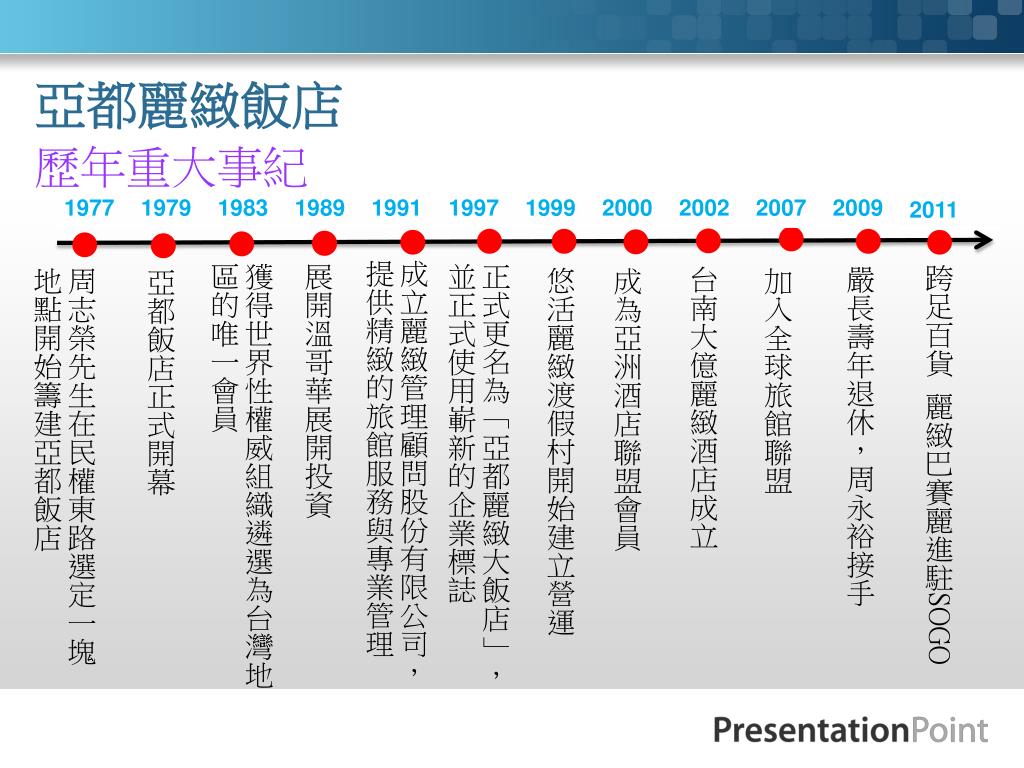 亞都麗緻飯店
歷年重大事紀

1977 1979 1983 1989 1991 1997 1999 2000 2002 2007 2009 2011

周志榮先生在民權東路選定一塊地點開始籌建亞都飯店

亞都飯店正式開幕

獲得世界性權威組織遴選為台灣地區的唯一會員

展開溫哥華展開投資

成立麗緻管理顧問股份有限公司，提供精緻的旅館服務與專業管理

正式更名為「亞都麗緻大飯店」，並正式使用嶄新的企業標誌

悠活麗緻渡假村開始建立營運

成為亞洲酒店聯盟會員

台南大億麗緻酒店成立

加入全球旅館聯盟

嚴長壽年退休，周永裕接手

跨足百貨 麗緻巴賽麗進駐SOGO

PresentationPoint